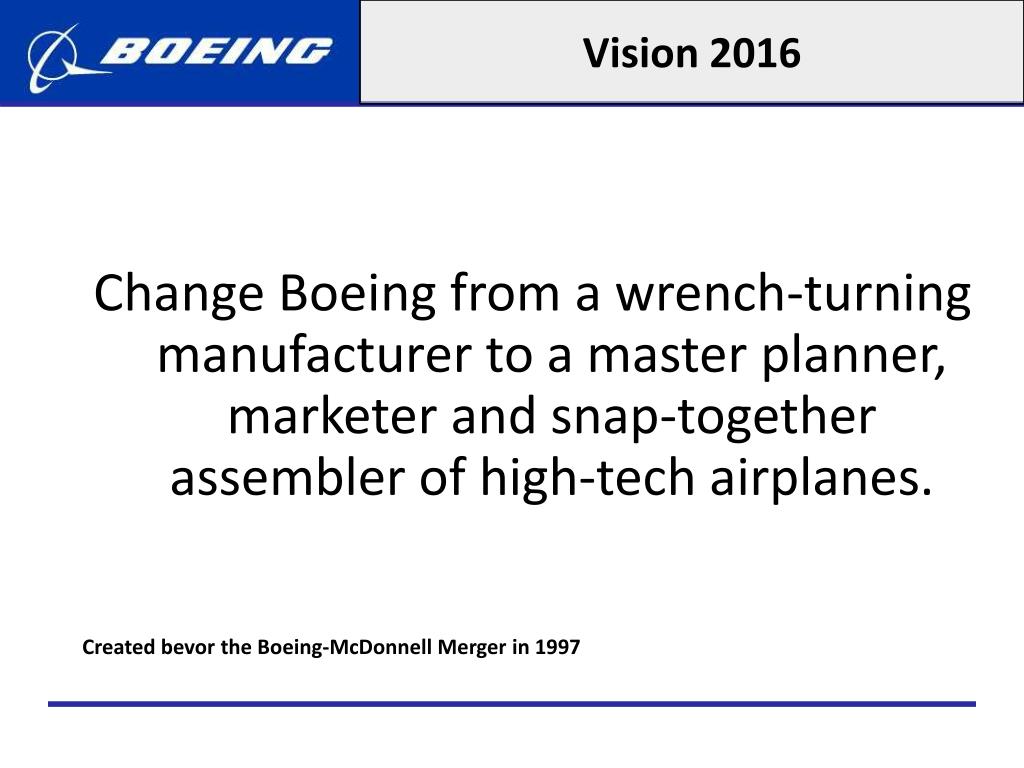 BOEING

Vision 2016

Change Boeing from a wrench-turning manufacturer to a master planner, marketer and snap-together assembler of high-tech airplanes.

Created bevor the Boeing-McDonnell Merger in 1997